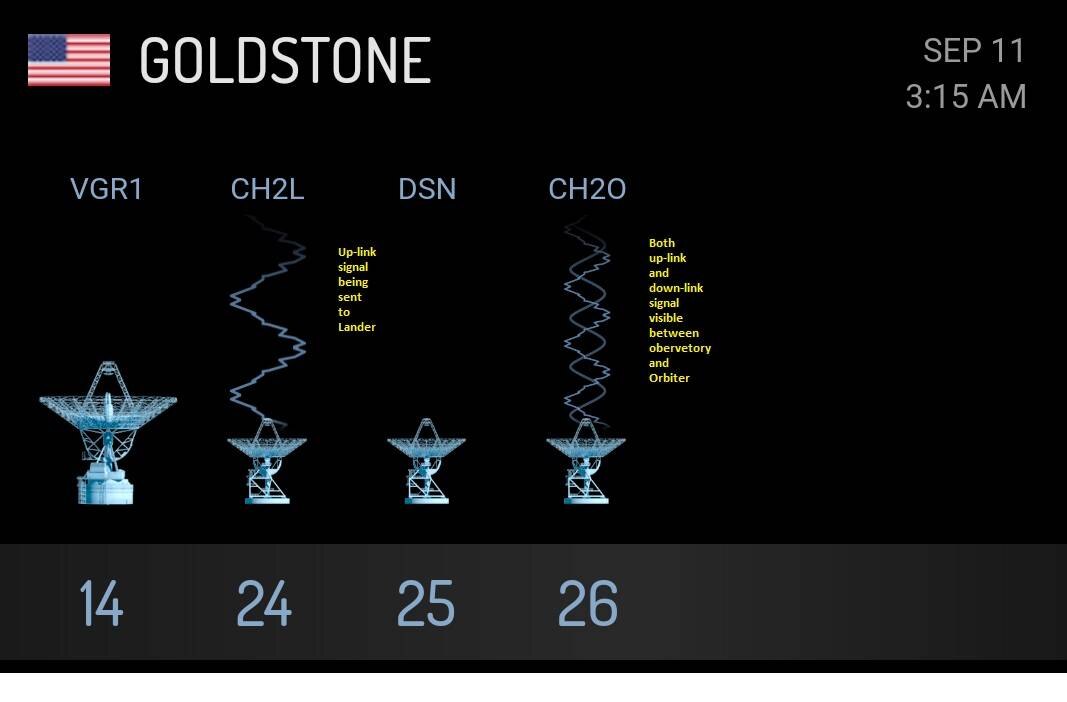 GOLDSTONE

SEP 11
3:15 AM

VGR1

CH2L

Up-link signal being sent to Lander

DSN

CH2O

Both up-link and down-link signal visible between obervetory and Orbiter

14

24

25

26